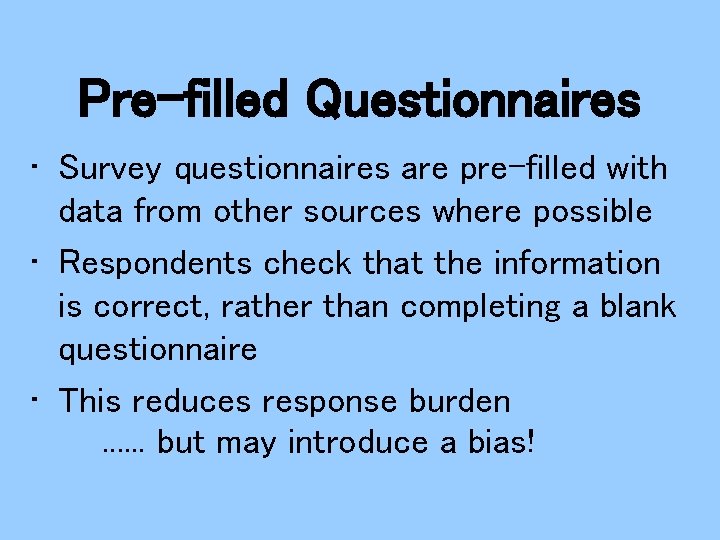 Pre-filled Questionnaires

• Survey questionnaires are pre-filled with data from other sources where possible

• Respondents check that the information is correct, rather than completing a blank questionnaire

• This reduces response burden
…… but may introduce a bias!